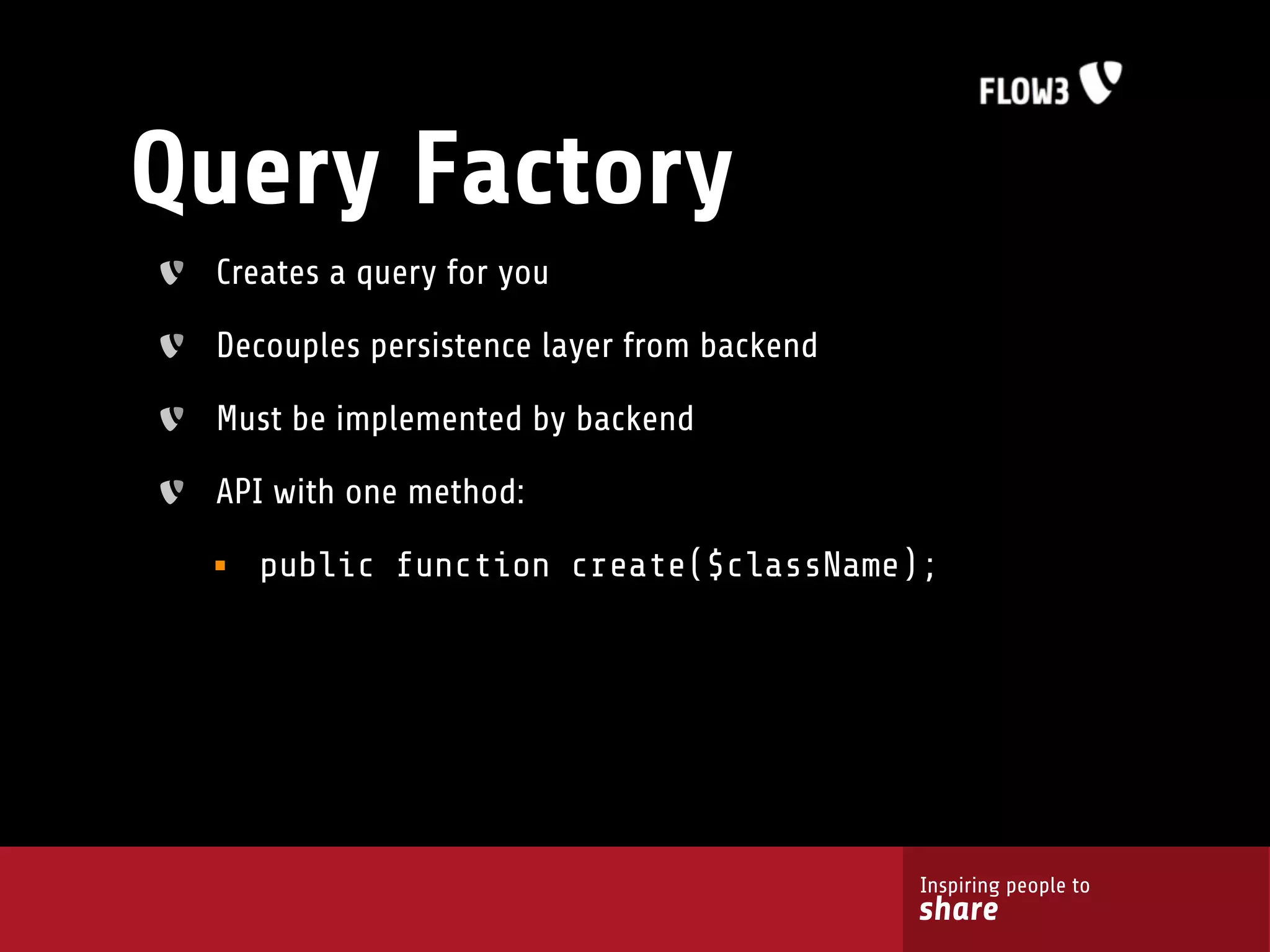 FLOW3

Query Factory

Creates a query for you

Decouples persistence layer from backend

Must be implemented by backend

API with one method:

public function create($className);

Inspiring people to
share